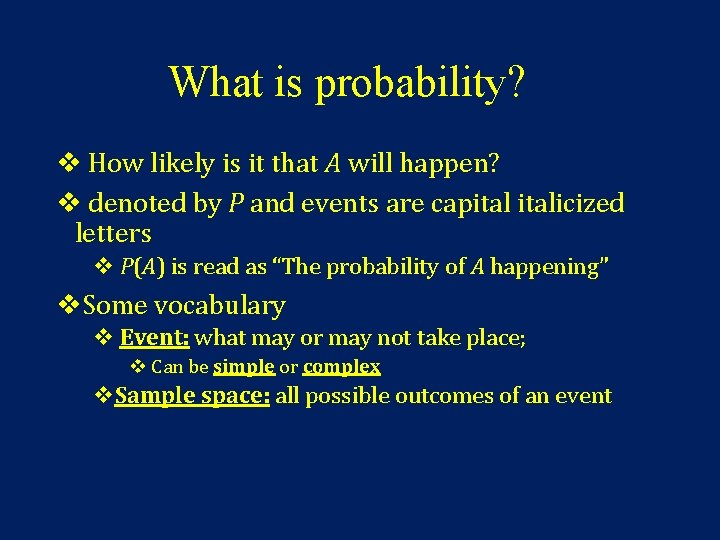 What is probability?

❖ How likely is it that $A$ will happen?

❖ denoted by $P$ and events are capital italicized letters

❖ $P(A)$ is read as "The probability of $A$ happening"

❖ Some vocabulary

❖ Event: what may or may not take place;

❖ Can be simple or complex

❖ Sample space: all possible outcomes of an event